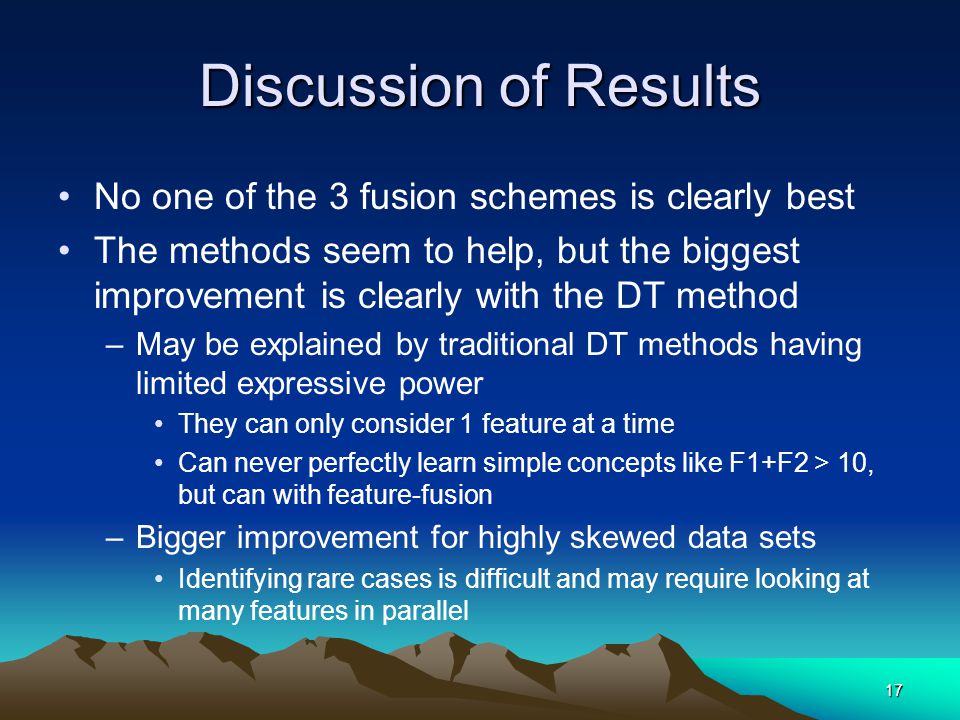 Discussion of Results

• No one of the 3 fusion schemes is clearly best

• The methods seem to help, but the biggest improvement is clearly with the DT method

– May be explained by traditional DT methods having limited expressive power

• They can only consider 1 feature at a time

• Can never perfectly learn simple concepts like F1+F2 > 10, but can with feature-fusion

– Bigger improvement for highly skewed data sets

• Identifying rare cases is difficult and may require looking at many features in parallel

17